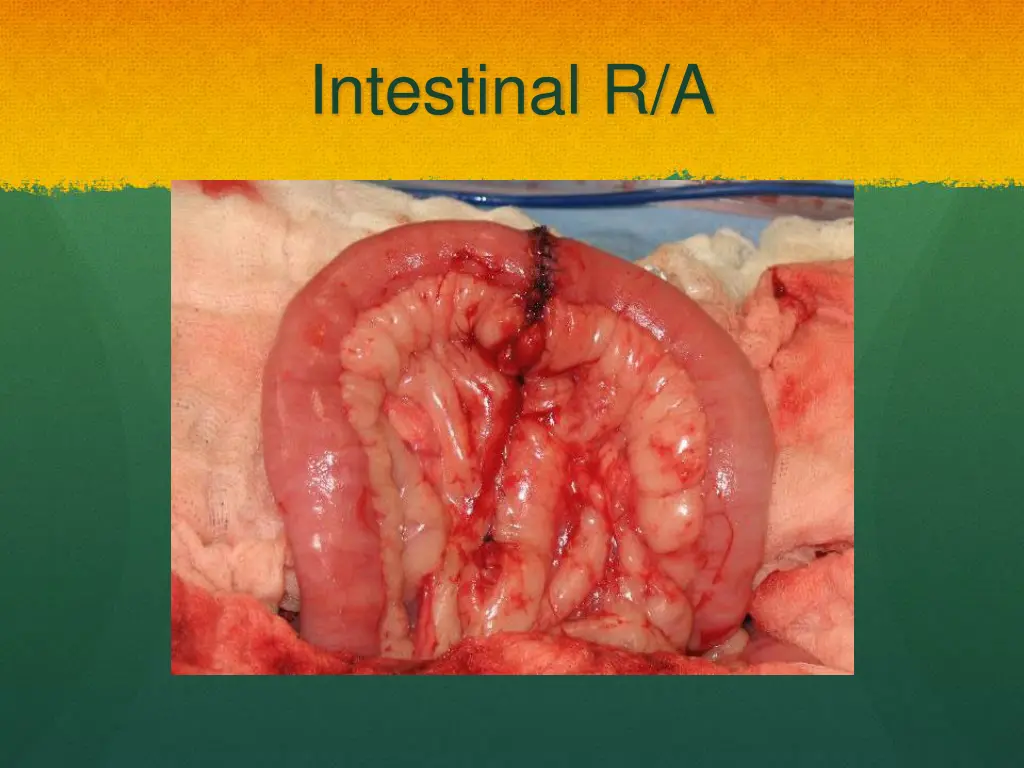 Intestinal R/A